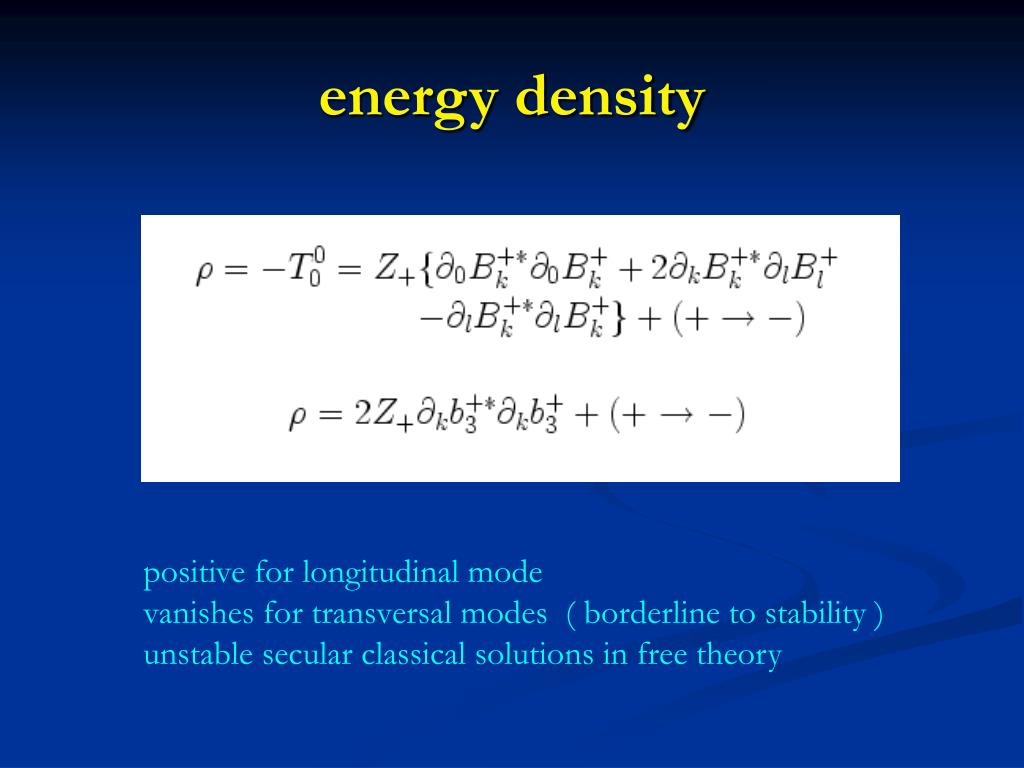 energy density

$\rho = -T_0^0 = Z_+\{\partial_0 B_k^{+*}\partial_0 B_k^+ + 2\partial_k B_k^{+*}\partial_l B_l^+ - \partial_l B_k^{+*}\partial_l B_k^+\} + (+ \rightarrow -)$

$\rho = 2Z_+\partial_k b_3^{+*}\partial_k b_3^+ + (+ \rightarrow -)$

positive for longitudinal mode
vanishes for transversal modes ( borderline to stability )
unstable secular classical solutions in free theory